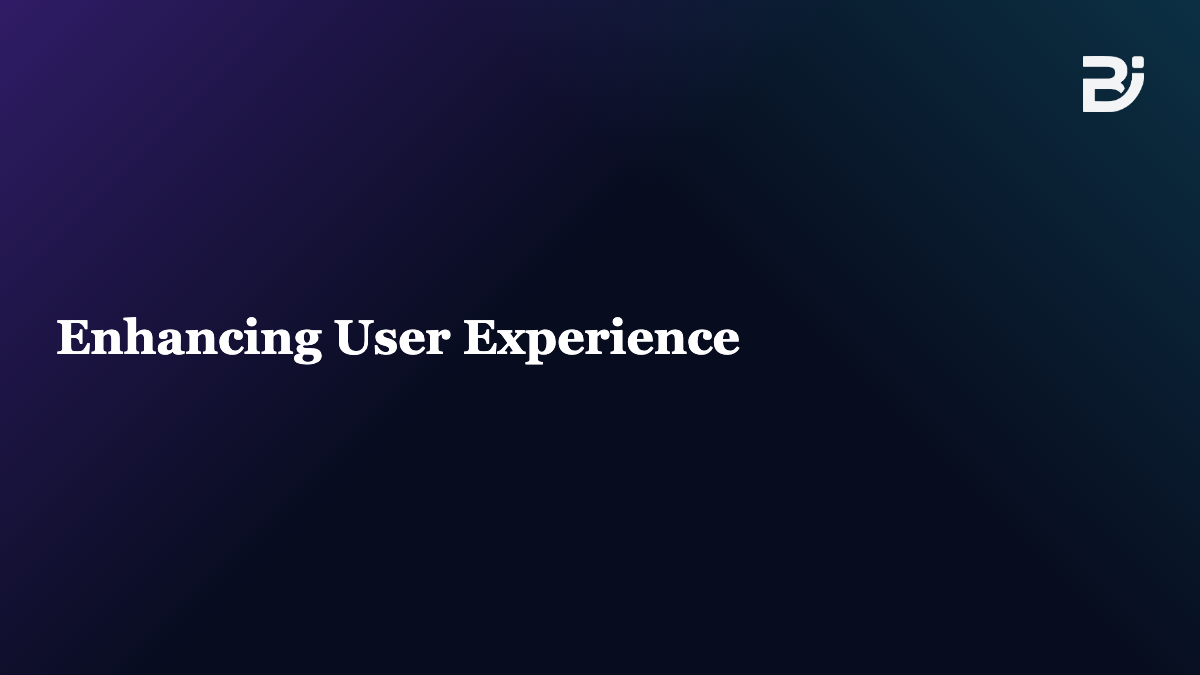 Enhancing User Experience